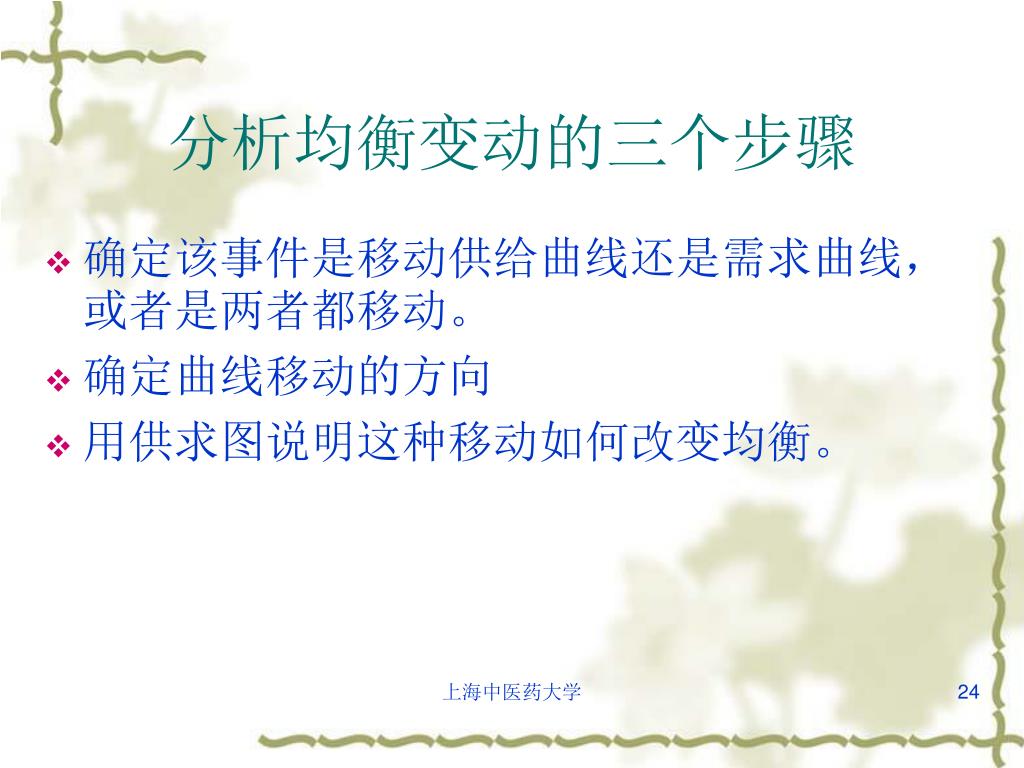 分析均衡变动的三个步骤

❖ 确定该事件是移动供给曲线还是需求曲线，或者是两者都移动。
❖ 确定曲线移动的方向
❖ 用供求图说明这种移动如何改变均衡。

上海中医药大学

24